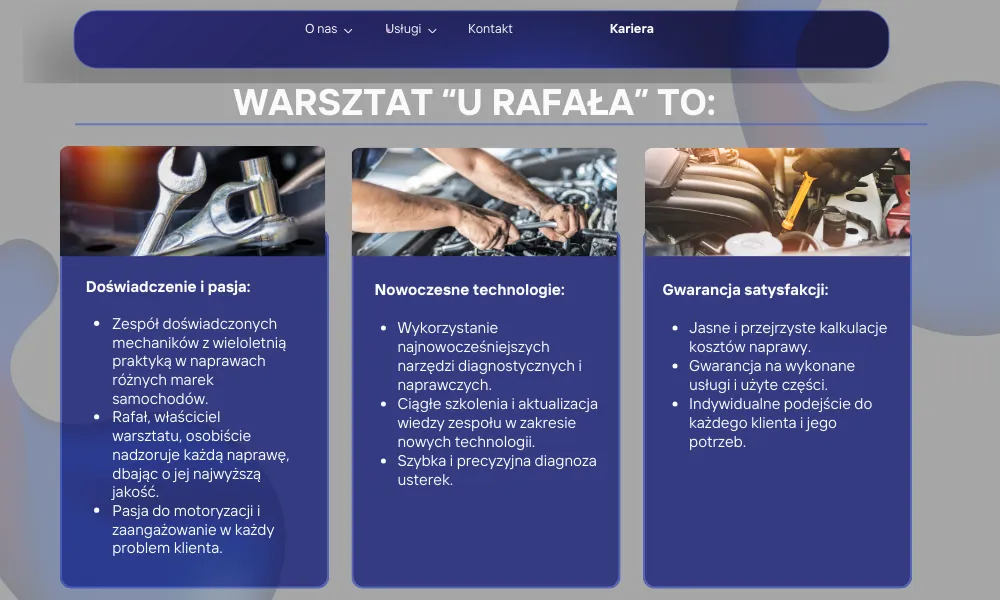 O nas Usługi Kontakt Kariera

WARSZTAT “U RAFAŁA” TO:

Doświadczenie i pasja:

- Zespół doświadczonych mechaników z wieloletnią praktyką w naprawach różnych marek samochodów.
- Rafał, właściciel warsztatu, osobiście nadzoruje każdą naprawę, dbając o jej najwyższą jakość.
- Pasja do motoryzacji i zaangażowanie w każdy problem klienta.

Nowoczesne technologie:

- Wykorzystanie najnowocześniejszych narzędzi diagnostycznych i naprawczych.
- Ciągłe szkolenia i aktualizacja wiedzy zespołu w zakresie nowych technologii.
- Szybka i precyzyjna diagnoza usterek.

Gwarancja satysfakcji:

- Jasne i przejrzyste kalkulacje kosztów naprawy.
- Gwarancja na wykonane usługi i użyte części.
- Indywidualne podejście do każdego klienta i jego potrzeb.